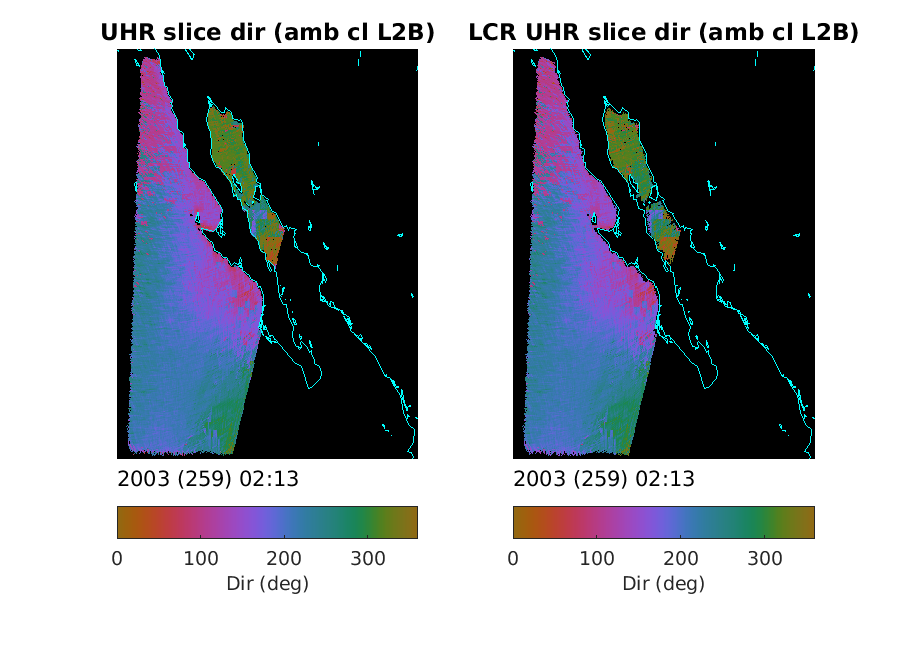 UHR slice dir (amb cl L2B)

2003 (259) 02:13

0 100 200 300
Dir (deg)

LCR UHR slice dir (amb cl L2B)

2003 (259) 02:13

0 100 200 300
Dir (deg)